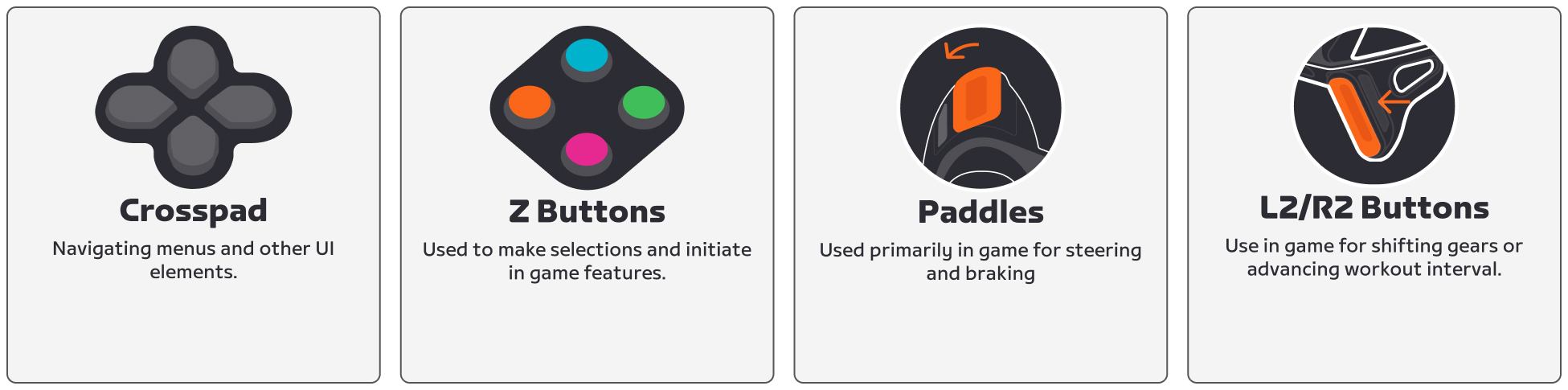 Crosspad

Navigating menus and other UI elements.

Z Buttons

Used to make selections and initiate in game features.

Paddles

Used primarily in game for steering and braking

L2/R2 Buttons

Use in game for shifting gears or advancing workout interval.